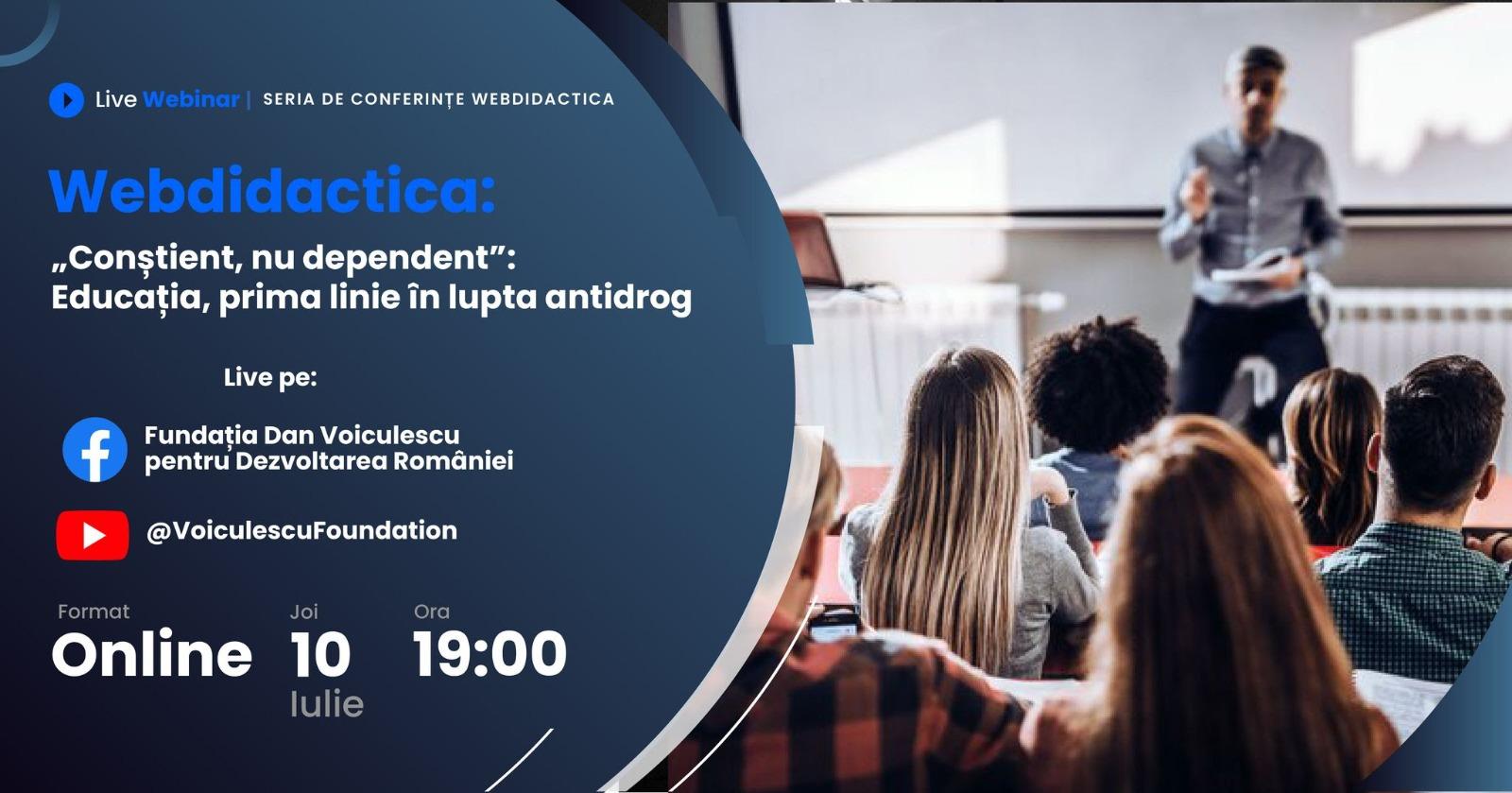 Live Webinar | SERIA DE CONFERINȚE WEBDIDACTICA

Webdidactica:

„Conștient, nu dependent”: Educația, prima linie în lupta antidrog

Live pe:

Fundația Dan Voiculescu pentru Dezvoltarea României

@VoiculescuFoundation

Format
Online

Joi
10
Iulie

Ora
19:00